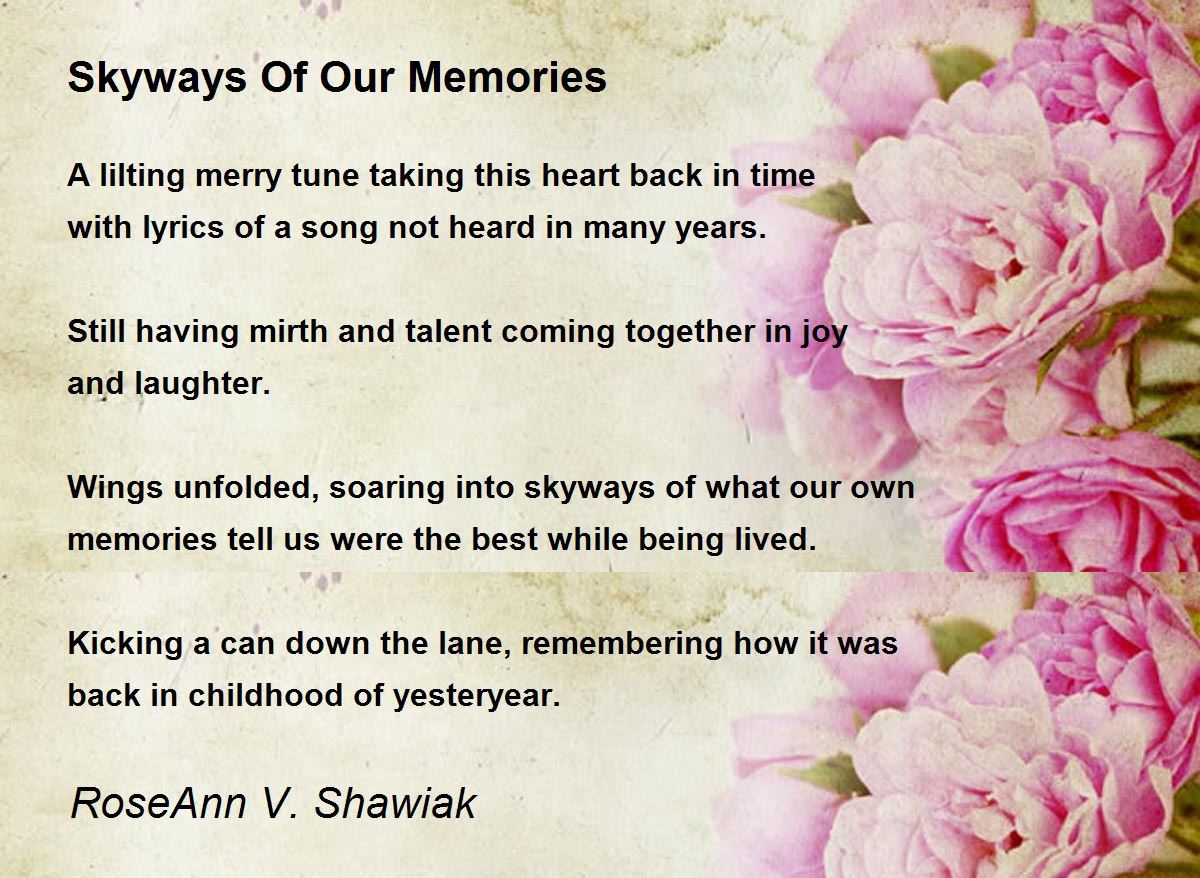 Skyways Of Our Memories

A lilting merry tune taking this heart back in time
with lyrics of a song not heard in many years.

Still having mirth and talent coming together in joy
and laughter.

Wings unfolded, soaring into skyways of what our own
memories tell us were the best while being lived.

Kicking a can down the lane, remembering how it was
back in childhood of yesteryear.

RoseAnn V. Shawiak